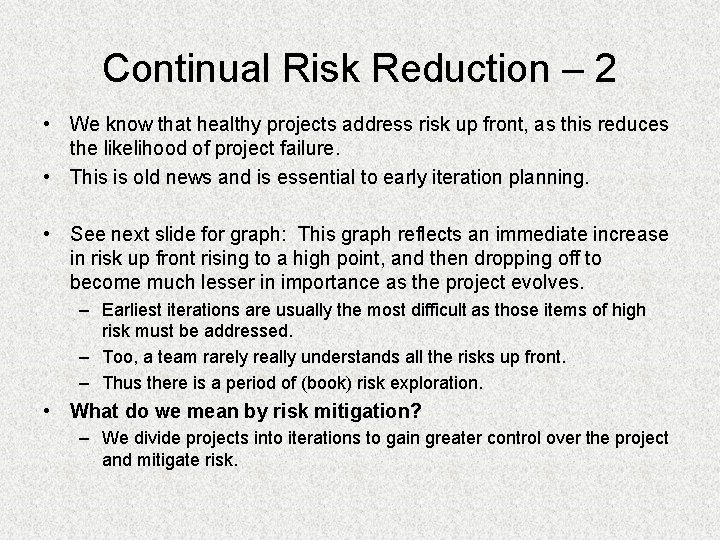 Continual Risk Reduction – 2

• We know that healthy projects address risk up front, as this reduces the likelihood of project failure.
• This is old news and is essential to early iteration planning.

• See next slide for graph: This graph reflects an immediate increase in risk up front rising to a high point, and then dropping off to become much lesser in importance as the project evolves.
– Earliest iterations are usually the most difficult as those items of high risk must be addressed.
– Too, a team rarely really understands all the risks up front.
– Thus there is a period of (book) risk exploration.
• What do we mean by risk mitigation?
– We divide projects into iterations to gain greater control over the project and mitigate risk.